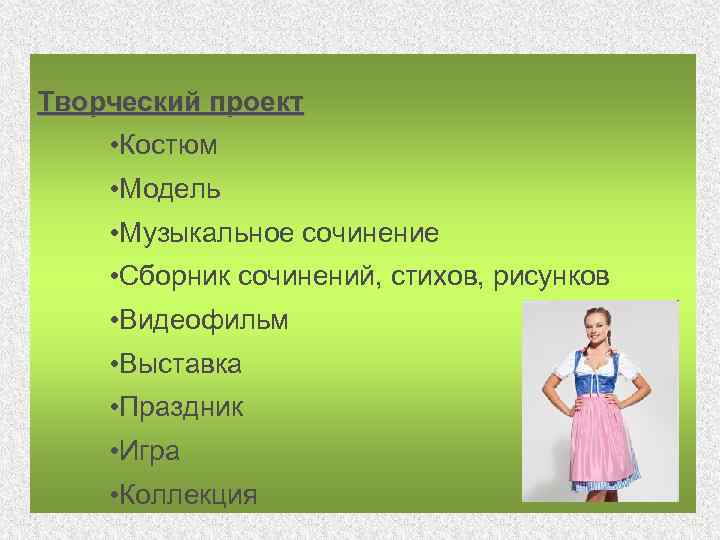 Творческий проект

•Костюм

•Модель

•Музыкальное сочинение

•Сборник сочинений, стихов, рисунков

•Видеофильм

•Выставка

•Праздник

•Игра

•Коллекция